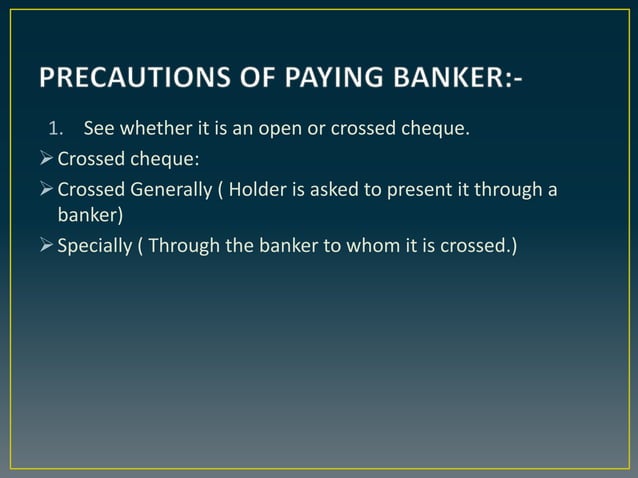 PRECAUTIONS OF PAYING BANKER:-

1. See whether it is an open or crossed cheque.

➢ Crossed cheque:

➢ Crossed Generally ( Holder is asked to present it through a banker)

➢ Specially ( Through the banker to whom it is crossed.)